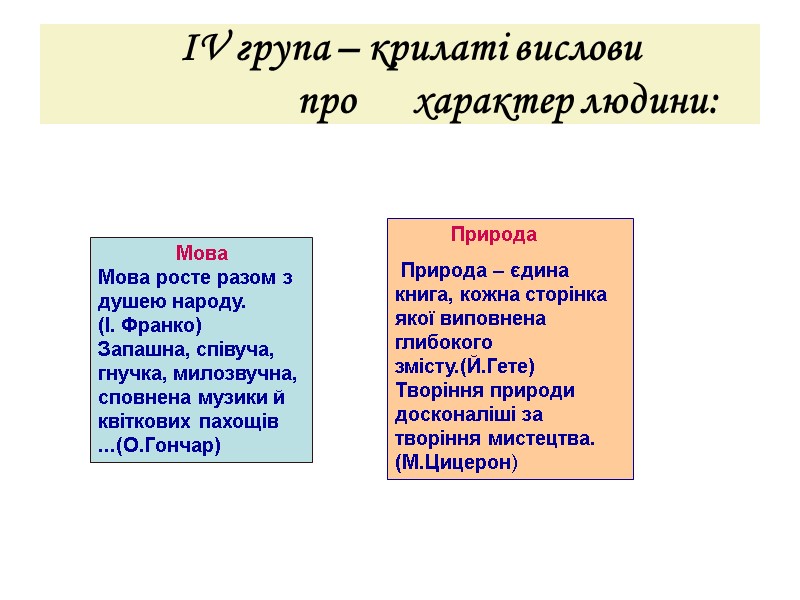 IV група – крилаті вислови про характер людини:

Мова
Мова росте разом з душею народу. (І. Франко)
Запашна, співуча, гнучка, милозвучна, сповнена музики й квіткових пахощів ...(О.Гончар)

Природа
Природа – єдина книга, кожна сторінка якої виповнена глибокого змісту.(Й.Гете)
Творіння природи досконаліші за творіння мистецтва. (М.Цицерон)